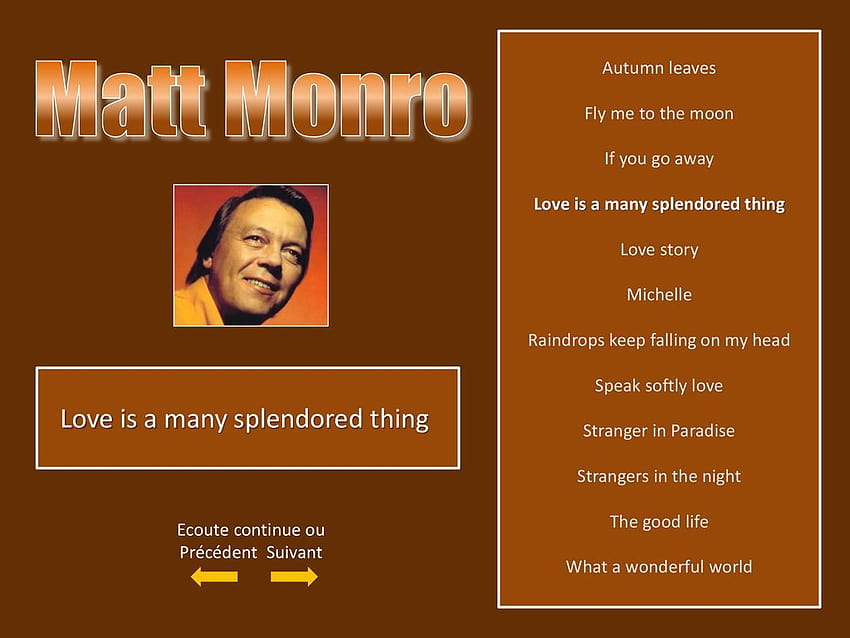 Matt Monro

Love is a many splendored thing

Ecoute continue ou
Précédent Suivant

Autumn leaves

Fly me to the moon

If you go away

Love is a many splendored thing

Love story

Michelle

Raindrops keep falling on my head

Speak softly love

Stranger in Paradise

Strangers in the night

The good life

What a wonderful world